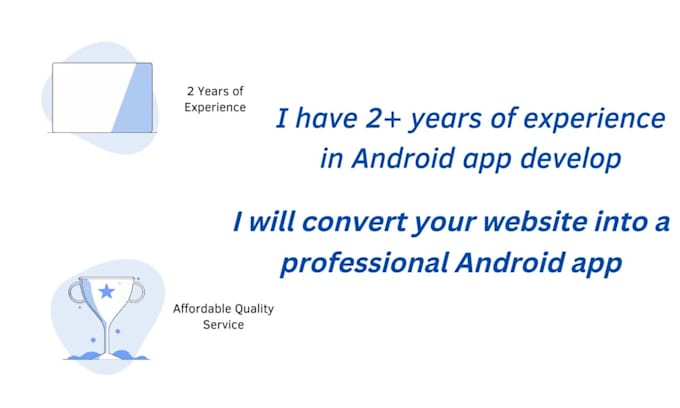 2 Years of Experience

I have 2+ years of experience in Android app develop

I will convert your website into a professional Android app

Affordable Quality Service